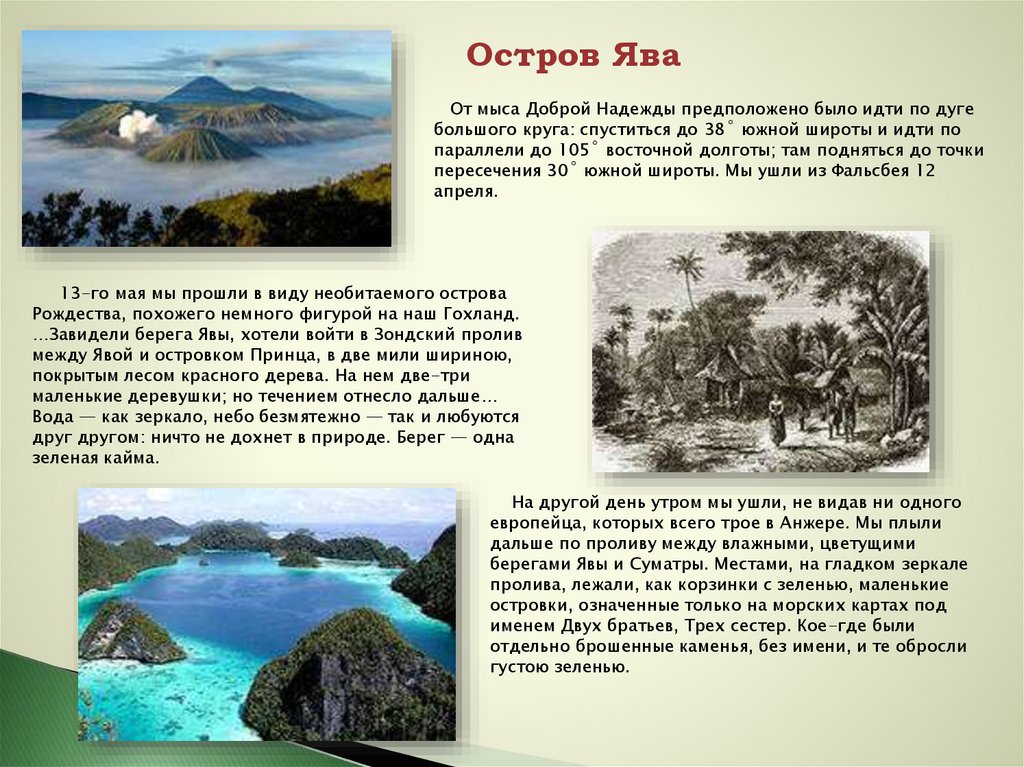 Остров Ява

От мыса Доброй Надежды предположено было идти по дуге большого круга: спуститься до 38° южной широты и идти по параллели до 105° восточной долготы; там подняться до точки пересечения 30° южной широты. Мы ушли из Фальсбея 12 апреля.

13-го мая мы прошли в виду необитаемого острова Рождества, похожего немного фигурой на наш Гохланд. …Завидели берега Явы, хотели войти в Зондский пролив между Явой и островком Принца, в две мили шириною, покрытым лесом красного дерева. На нем две-три маленькие деревушки; но течением отнесло дальше… Вода — как зеркало, небо безмятежно — так и любуются друг другом: ничто не дохнет в природе. Берег — одна зеленая кайма.

На другой день утром мы ушли, не видав ни одного европейца, которых всего трое в Анжере. Мы плыли дальше по проливу между влажными, цветущими берегами Явы и Суматры. Местами, на гладком зеркале пролива, лежали, как корзинки с зеленью, маленькие островки, означенные только на морских картах под именем Двух братьев, Трех сестер. Кое-где были отдельно брошенные каменья, без имени, и те обросли густою зеленью.